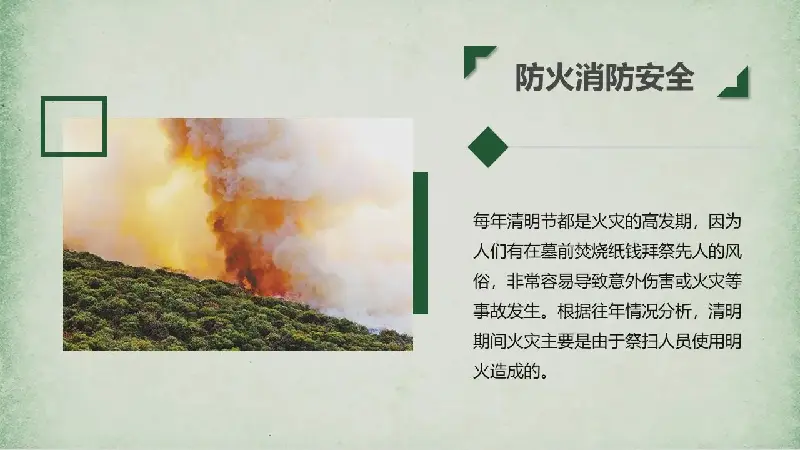 防火消防安全

每年清明节都是火灾的高发期，因为人们有在墓前焚烧纸钱拜祭先人的风俗，非常容易导致意外伤害或火灾等事故发生。根据往年情况分析，清明期间火灾主要是由于祭扫人员使用明火造成的。